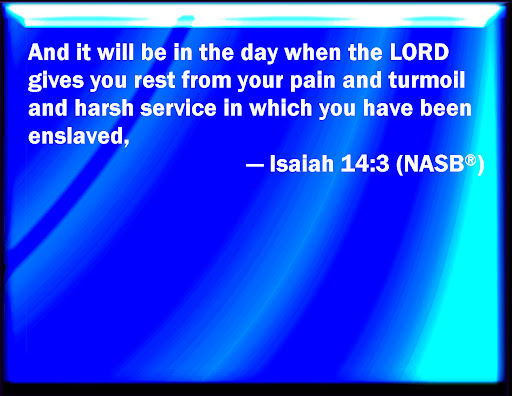 And it will be in the day when the LORD gives you rest from your pain and turmoil and harsh service in which you have been enslaved,

— Isaiah 14:3 (NASB®)